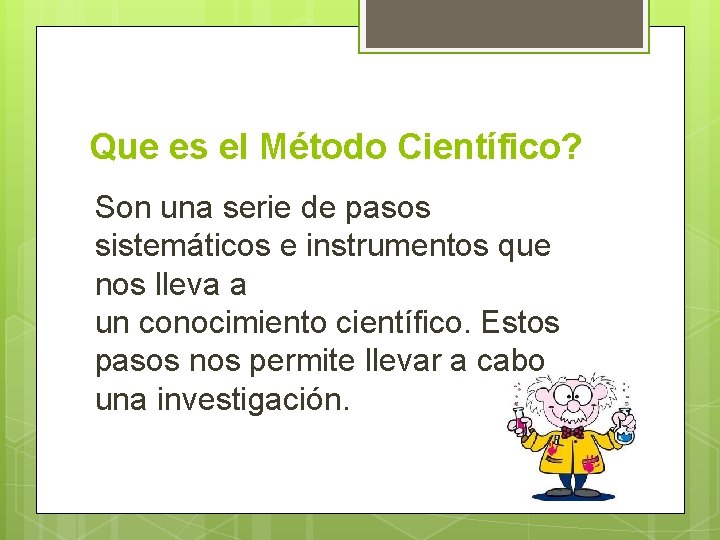 Que es el Método Científico?

Son una serie de pasos sistemáticos e instrumentos que nos lleva a
un conocimiento científico. Estos pasos nos permite llevar a cabo una investigación.